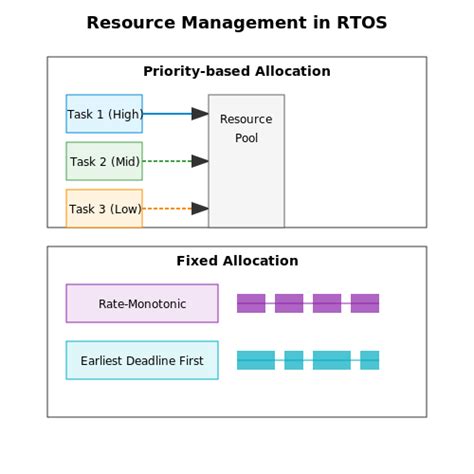 Resource Management in RTOS

Priority-based Allocation

Task 1 (High)

Task 2 (Mid)

Task 3 (Low)

Resource Pool

Fixed Allocation

Rate-Monotonic

Earliest Deadline First